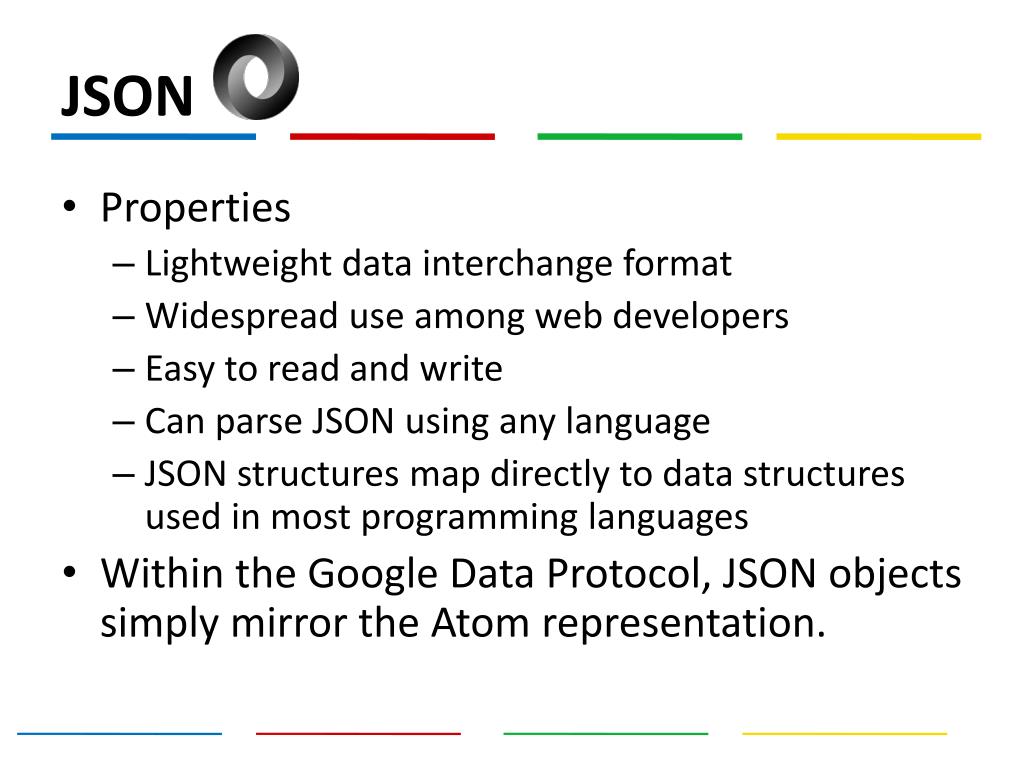 JSON

• Properties
– Lightweight data interchange format
– Widespread use among web developers
– Easy to read and write
– Can parse JSON using any language
– JSON structures map directly to data structures used in most programming languages
• Within the Google Data Protocol, JSON objects simply mirror the Atom representation.